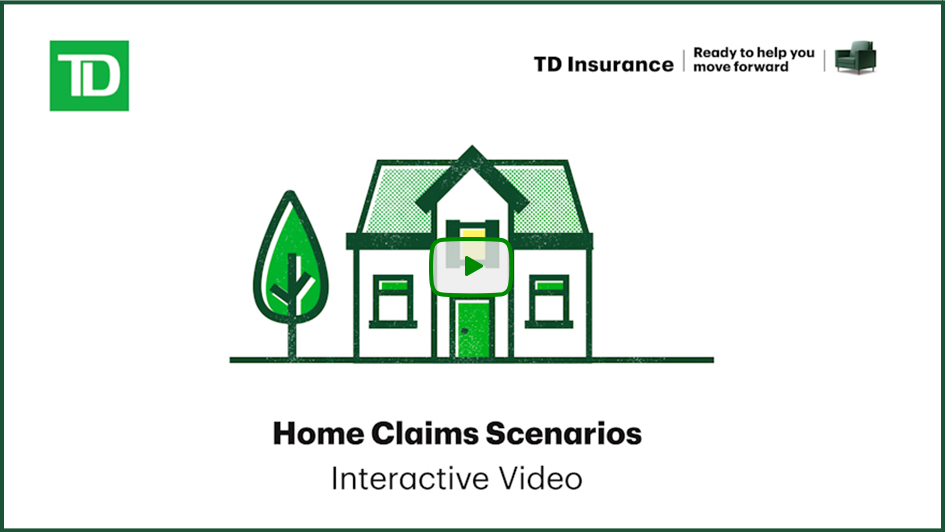 TD

TD Insurance | Ready to help you move forward

Home Claims Scenarios
Interactive Video